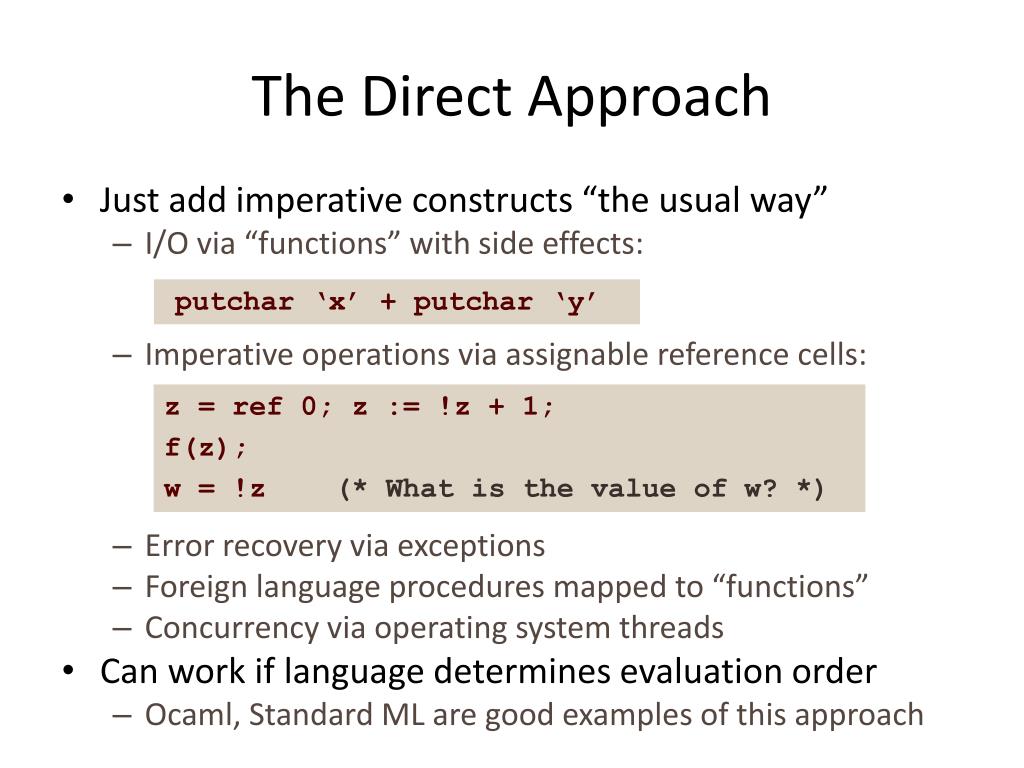 The Direct Approach

• Just add imperative constructs “the usual way”
– I/O via “functions” with side effects:

putchar ‘x’ + putchar ‘y’

– Imperative operations via assignable reference cells:

z = ref 0; z := !z + 1;
f(z);
w = !z    (* What is the value of w? *)

– Error recovery via exceptions
– Foreign language procedures mapped to “functions”
– Concurrency via operating system threads

• Can work if language determines evaluation order
– Ocaml, Standard ML are good examples of this approach